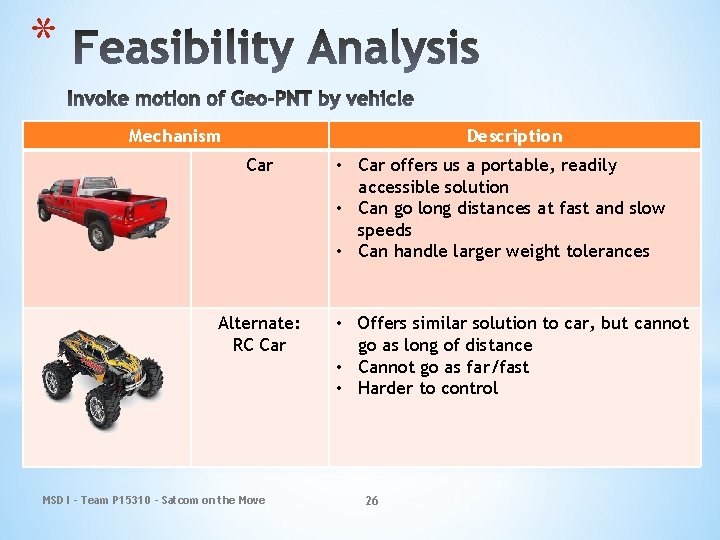 * Feasibility Analysis

Invoke motion of Geo-PNT by vehicle

| Mechanism | | Description |
|---|---|---|
| | Car | • Car offers us a portable, readily accessible solution • Can go long distances at fast and slow speeds • Can handle larger weight tolerances |
| | Alternate: RC Car | • Offers similar solution to car, but cannot go as long of distance • Cannot go as far/fast • Harder to control |

MSD I - Team P15310 - Satcom on the Move

26